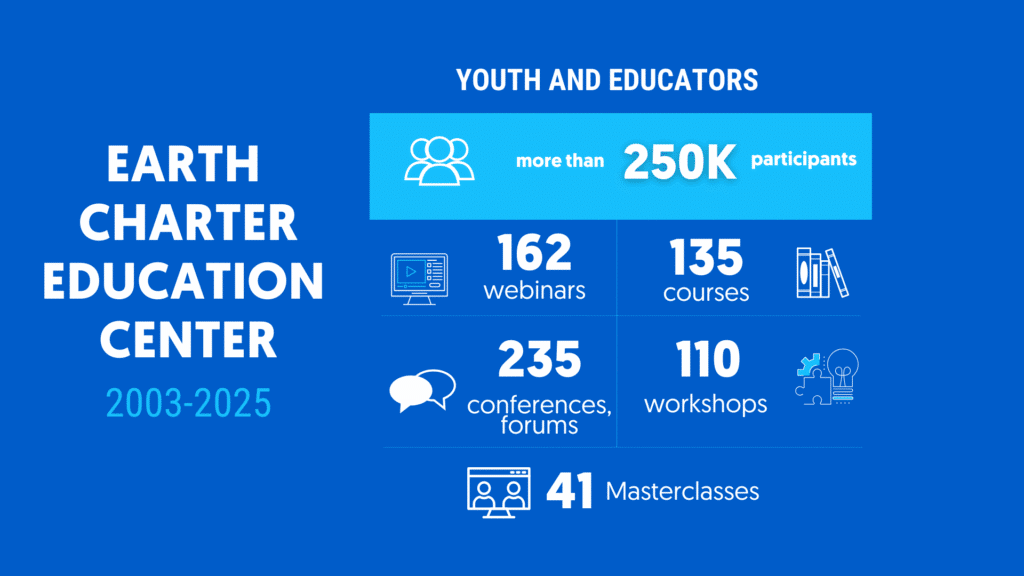 EARTH CHARTER EDUCATION CENTER

2003-2025

YOUTH AND EDUCATORS

more than 250K participants

162 webinars

135 courses

235 conferences, forums

110 workshops

41 Masterclasses